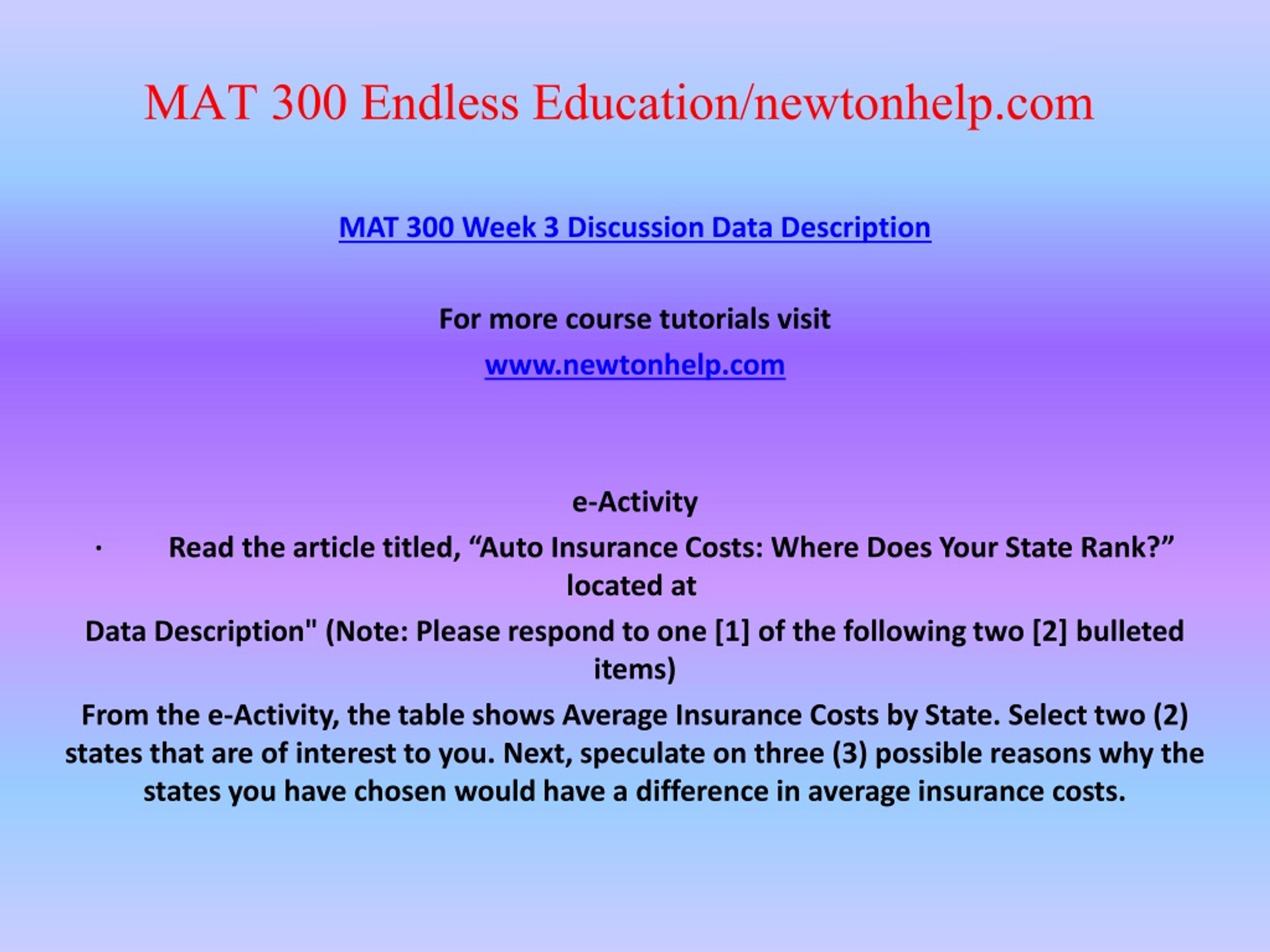 MAT 300 Endless Education/newtonhelp.com

MAT 300 Week 3 Discussion Data Description

For more course tutorials visit

www.newtonhelp.com

e-Activity

· Read the article titled, “Auto Insurance Costs: Where Does Your State Rank?” located at

Data Description" (Note: Please respond to one [1] of the following two [2] bulleted items)

From the e-Activity, the table shows Average Insurance Costs by State. Select two (2) states that are of interest to you. Next, speculate on three (3) possible reasons why the states you have chosen would have a difference in average insurance costs.